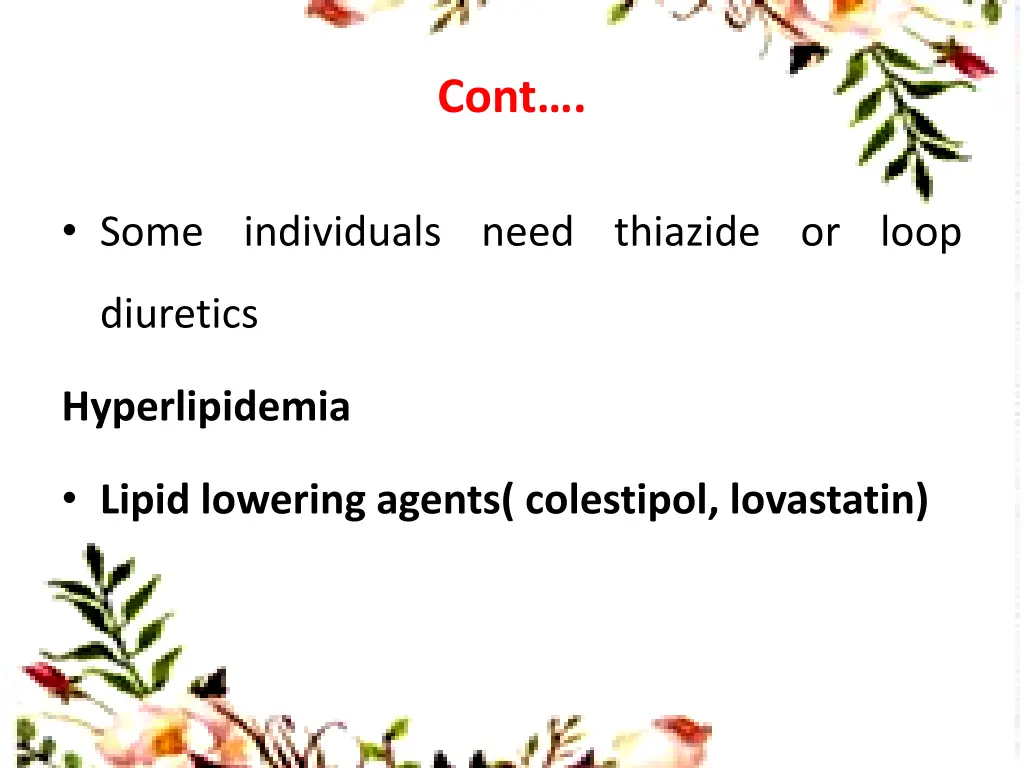 Cont….

• Some individuals need thiazide or loop diuretics

Hyperlipidemia

• Lipid lowering agents( colestipol, lovastatin)